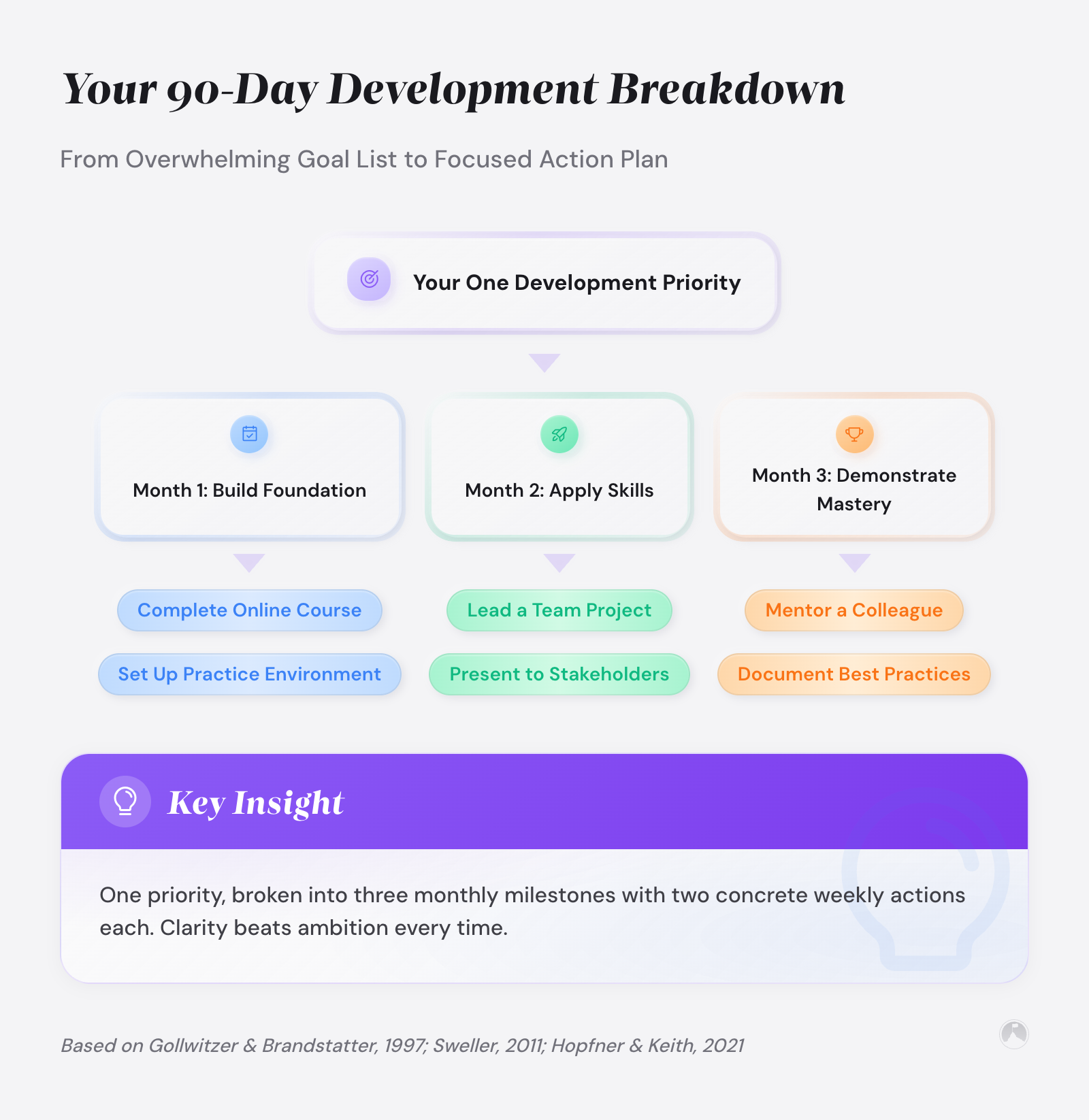 Your 90-Day Development Breakdown

From Overwhelming Goal List to Focused Action Plan

Your One Development Priority

Month 1: Build Foundation

Complete Online Course

Set Up Practice Environment

Month 2: Apply Skills

Lead a Team Project

Present to Stakeholders

Month 3: Demonstrate Mastery

Mentor a Colleague

Document Best Practices

Key Insight

One priority, broken into three monthly milestones with two concrete weekly actions each. Clarity beats ambition every time.

Based on Gollwitzer & Brandstatter, 1997; Sweller, 2011; Hopfner & Keith, 2021